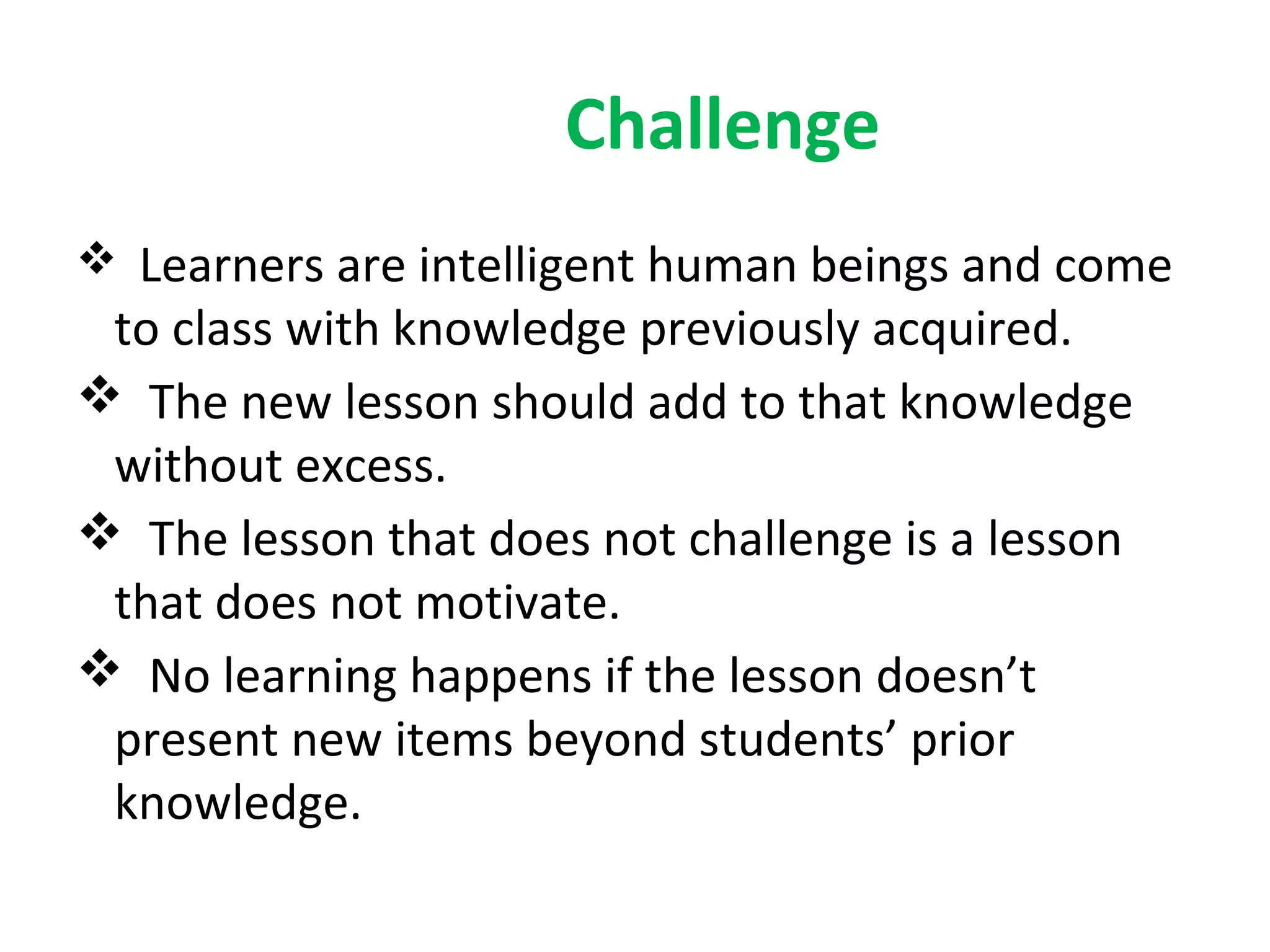 Challenge

❖ Learners are intelligent human beings and come to class with knowledge previously acquired.

❖ The new lesson should add to that knowledge without excess.

❖ The lesson that does not challenge is a lesson that does not motivate.

❖ No learning happens if the lesson doesn’t present new items beyond students’ prior knowledge.